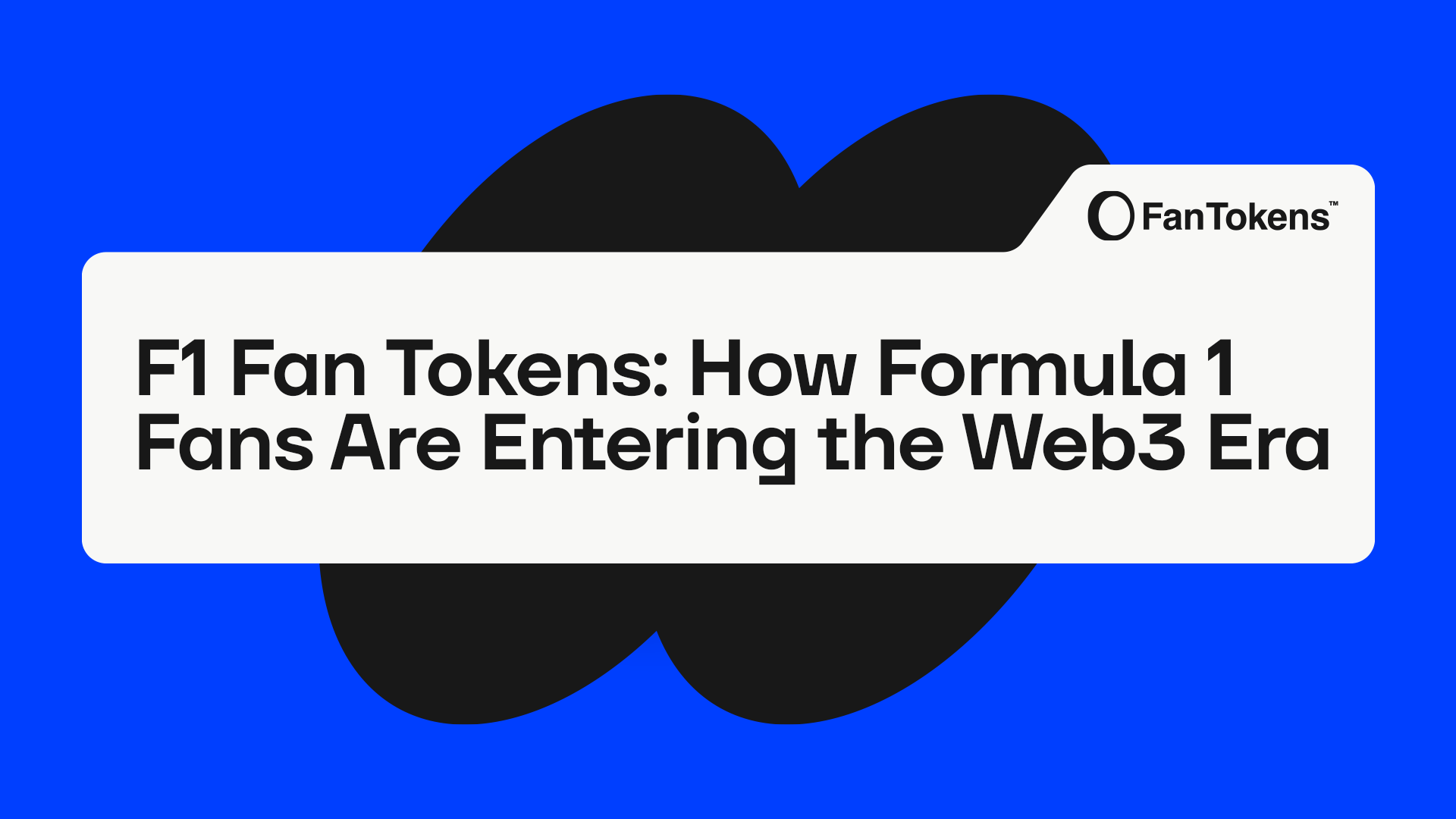 FanTokens™

F1 Fan Tokens: How Formula 1 Fans Are Entering the Web3 Era